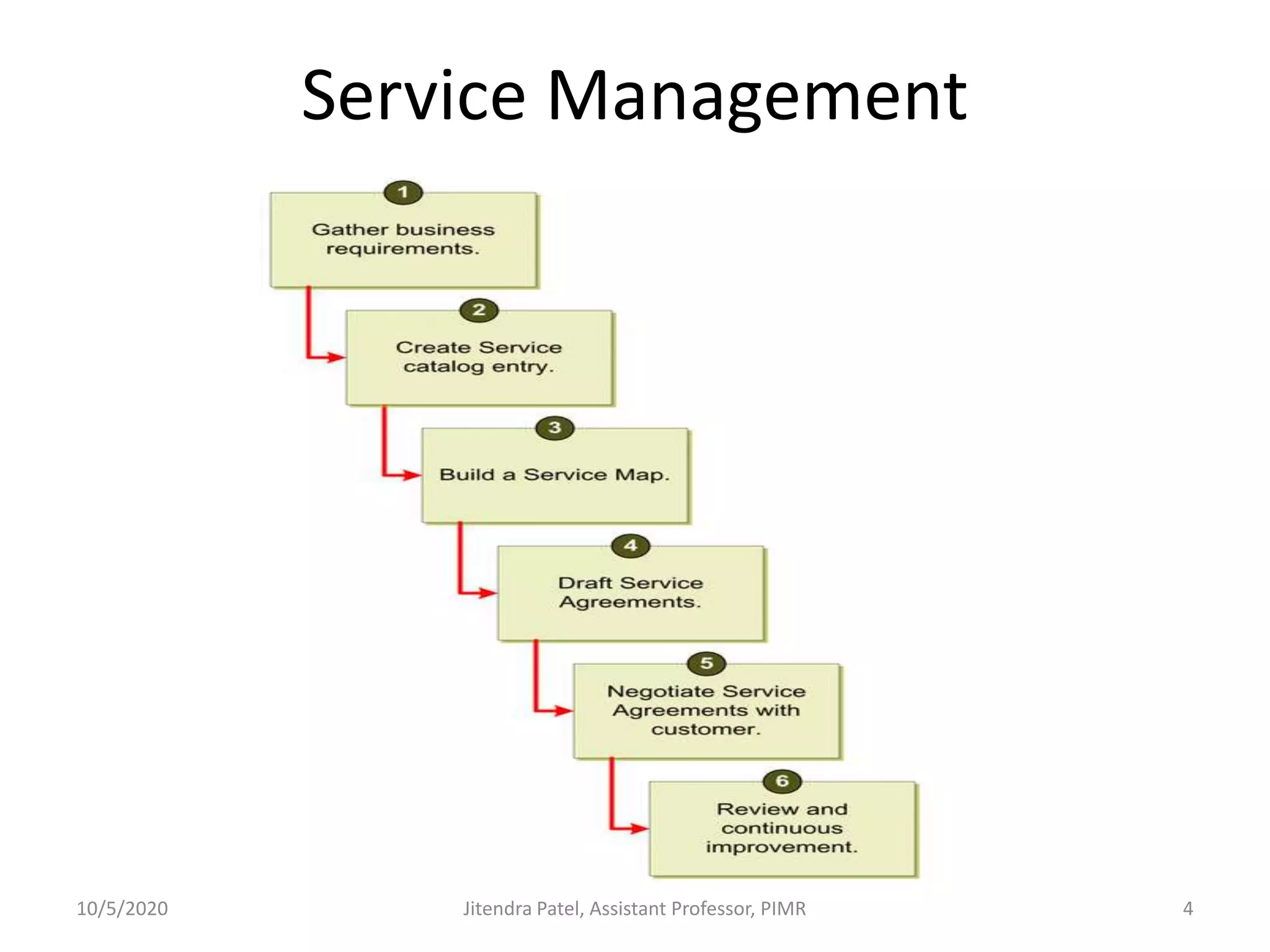 Service Management

1
Gather business requirements.

2
Create Service catalog entry.

3
Build a Service Map.

4
Draft Service Agreements.

5
Negotiate Service Agreements with customer.

6
Review and continuous improvement.

10/5/2020 Jitendra Patel, Assistant Professor, PIMR 4